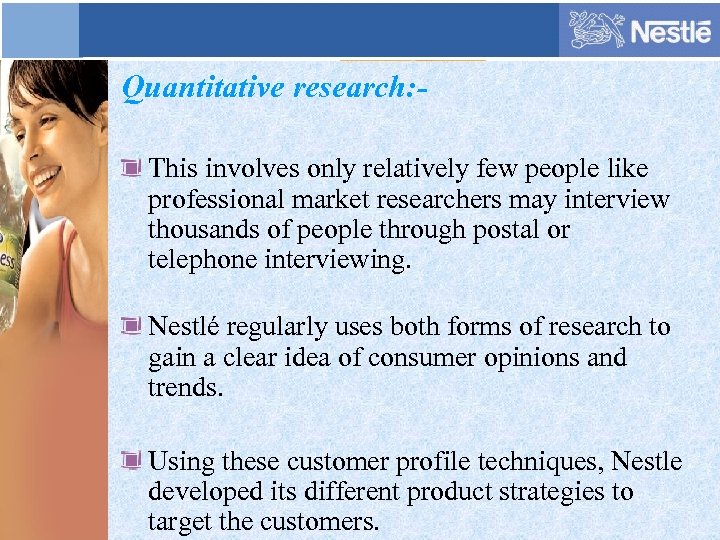 Nestlé

Quantitative research:-

This involves only relatively few people like professional market researchers may interview thousands of people through postal or telephone interviewing.

Nestlé regularly uses both forms of research to gain a clear idea of consumer opinions and trends.

Using these customer profile techniques, Nestle developed its different product strategies to target the customers.